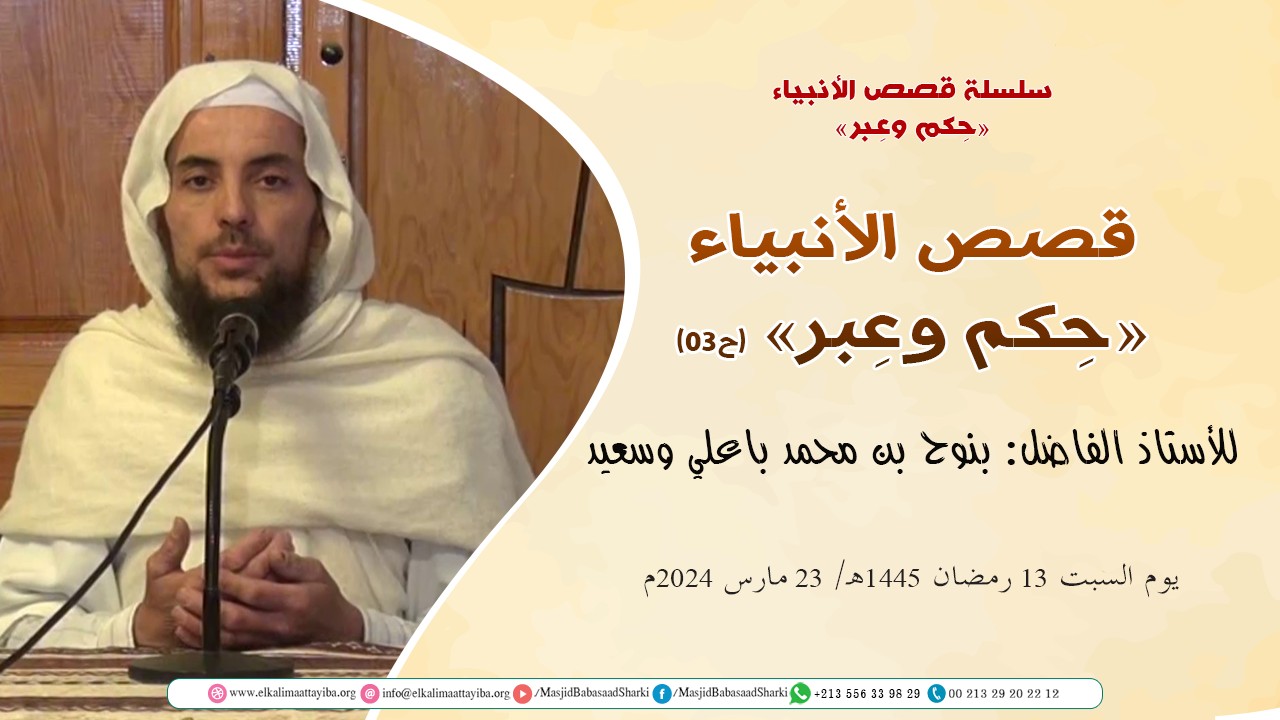 سلسلة قصص الأنبياء
«حِكم وعِبر»

قصص الأنبياء
«حِكم وعِبر» (ح03)

للأستاذ الفاضل: بنوح بن محمد باعلي وسعيد

يوم السبت 13 رمضان 1445هـ/ 23 مارس 2024م

www.elkalimaattayiba.org info@elkalimaattayiba.org /MasjidBabasaadSharki /MasjidBabasaadSharki +213 556 33 98 29 00 213 29 20 22 12